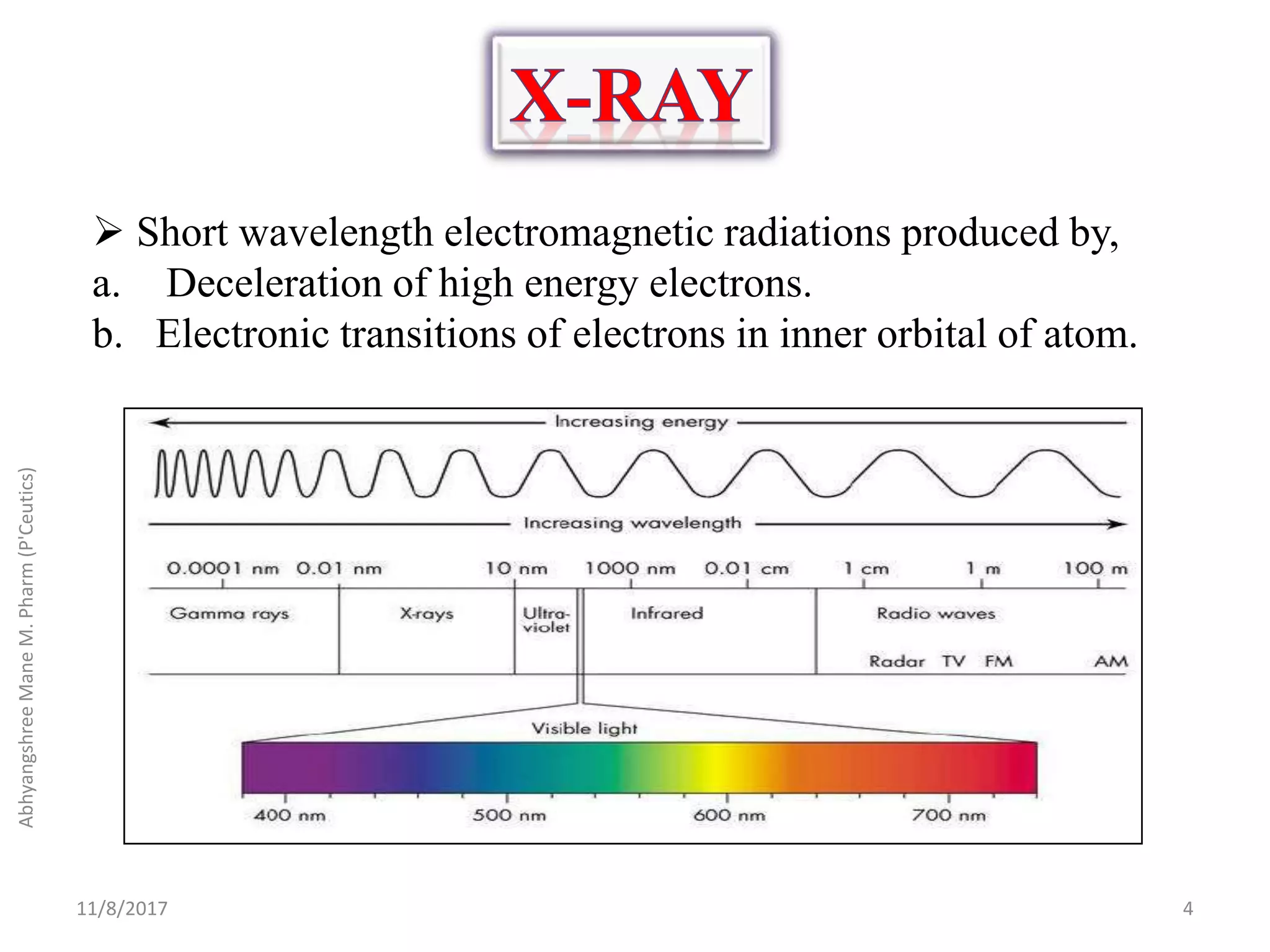 X-RAY

➢ Short wavelength electromagnetic radiations produced by,

a. Deceleration of high energy electrons.

b. Electronic transitions of electrons in inner orbital of atom.

Increasing energy

Increasing wavelength

0.0001 nm 0.01 nm 10 nm 1000 nm 0.01 cm 1 cm 1 m 100 m

Gamma rays

X-rays

Ultra-violet

Infrared

Radio waves

Radar TV FM AM

Visible light

400 nm 500 nm 600 nm 700 nm

Abhyangshree Mane M. Pharm (P'Ceutics)

11/8/2017

4